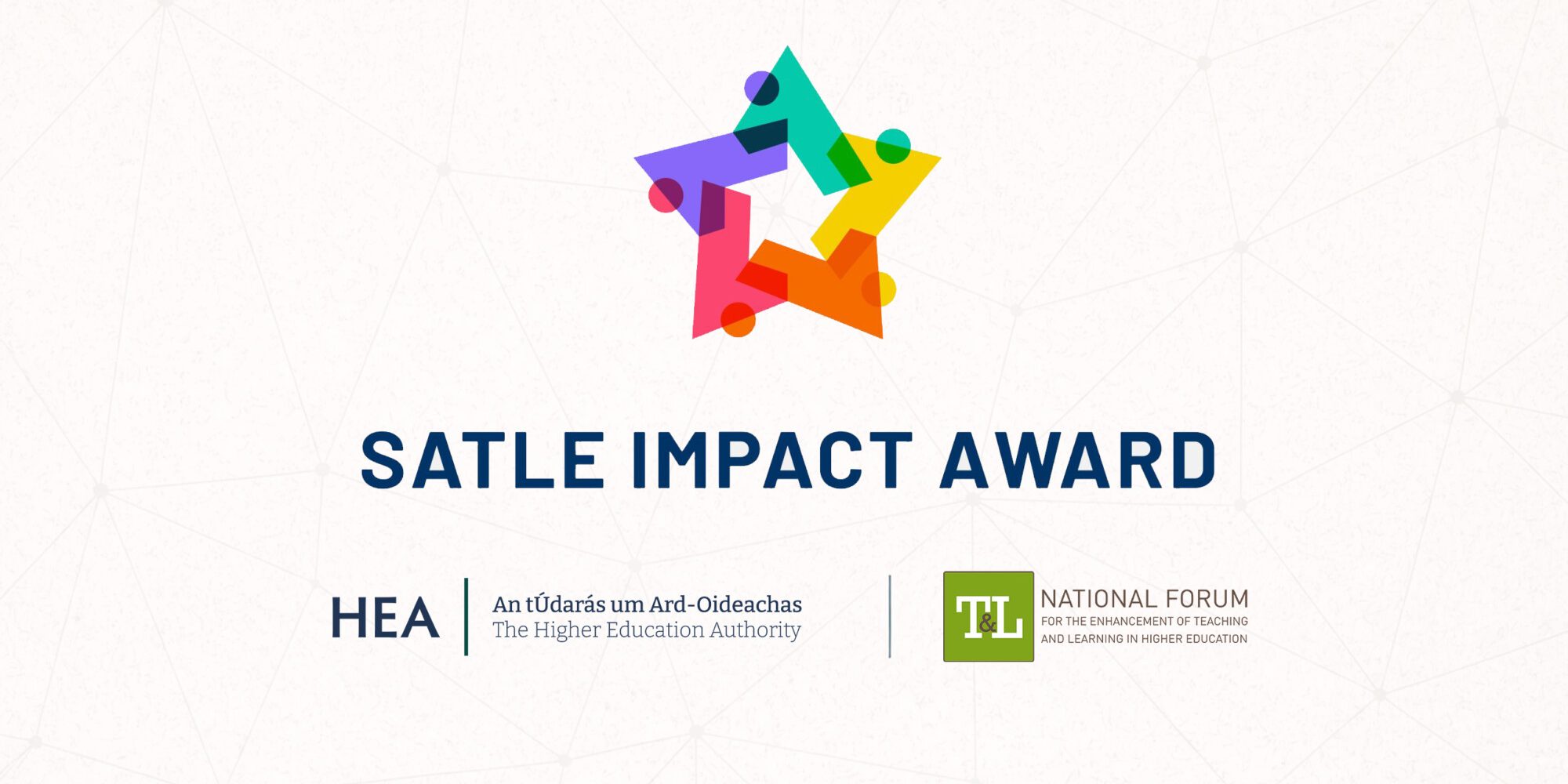 SATLE IMPACT AWARD

HEA

An tÚdarás um Ard-Oideachas
The Higher Education Authority

T&L

NATIONAL FORUM
FOR THE ENHANCEMENT OF TEACHING AND LEARNING IN HIGHER EDUCATION